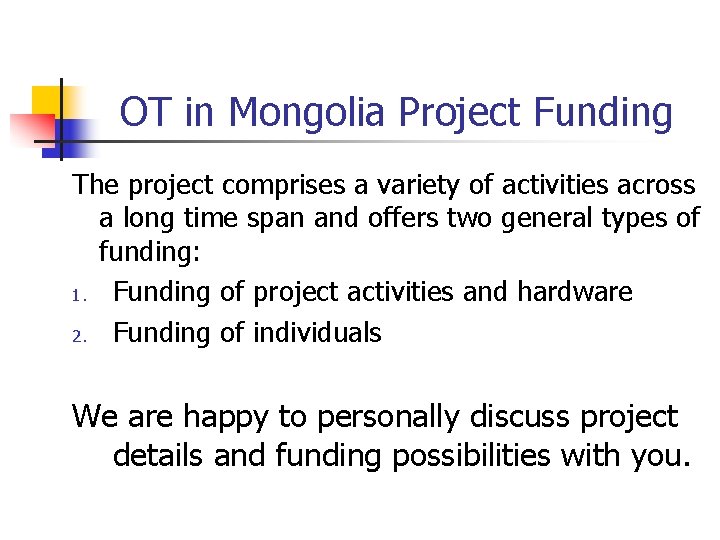 OT in Mongolia Project Funding

The project comprises a variety of activities across a long time span and offers two general types of funding:

1. Funding of project activities and hardware
2. Funding of individuals

We are happy to personally discuss project details and funding possibilities with you.